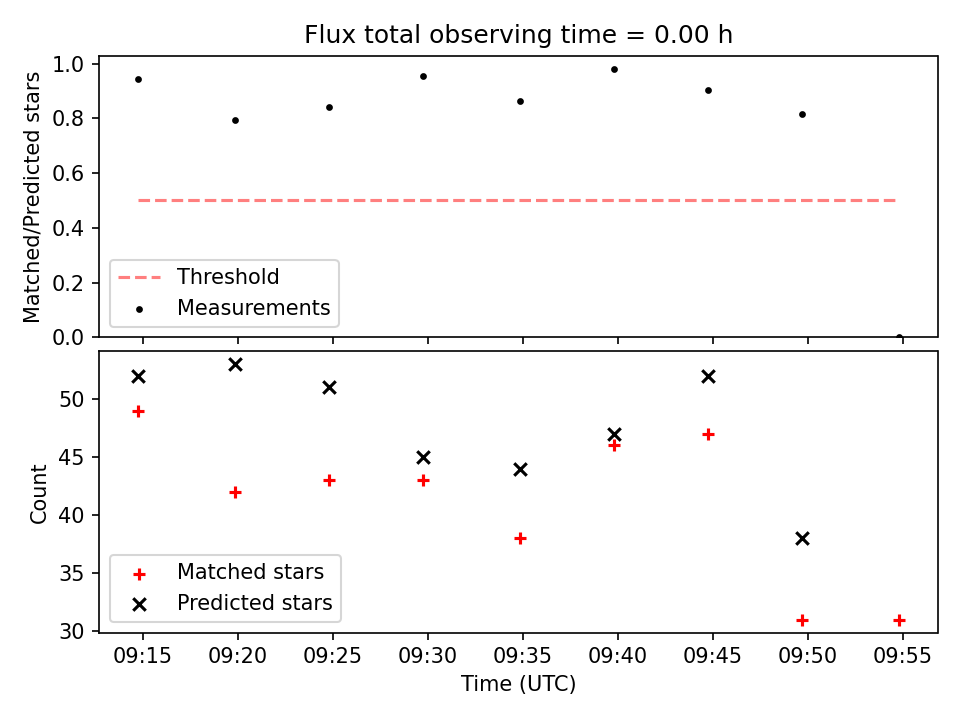 Flux total observing time = 0.00 h

Matched/Predicted stars

1.0
0.8
0.6
0.4
0.2
0.0

Threshold
Measurements

Count

50
45
40
35
30

Matched stars
Predicted stars

09:15 09:20 09:25 09:30 09:35 09:40 09:45 09:50 09:55

Time (UTC)